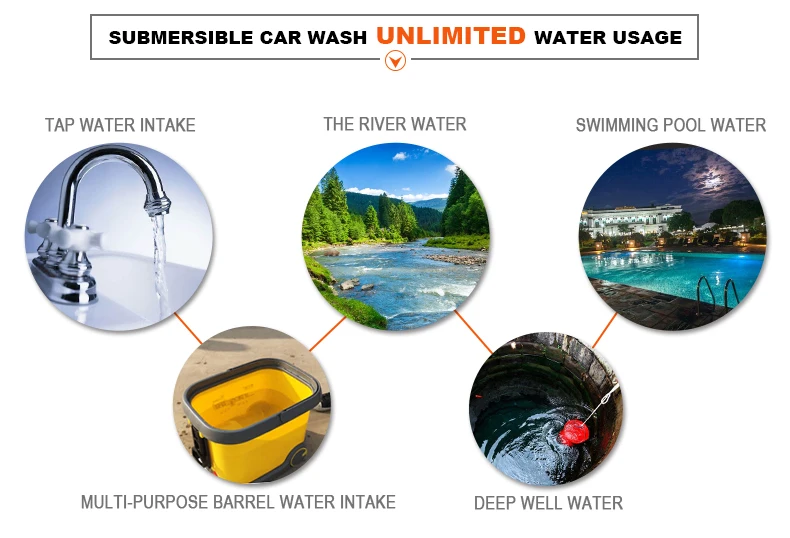 SUBMERSIBLE CAR WASH UNLIMITED WATER USAGE

TAP WATER INTAKE

THE RIVER WATER

SWIMMING POOL WATER

MULTI-PURPOSE BARREL WATER INTAKE

DEEP WELL WATER